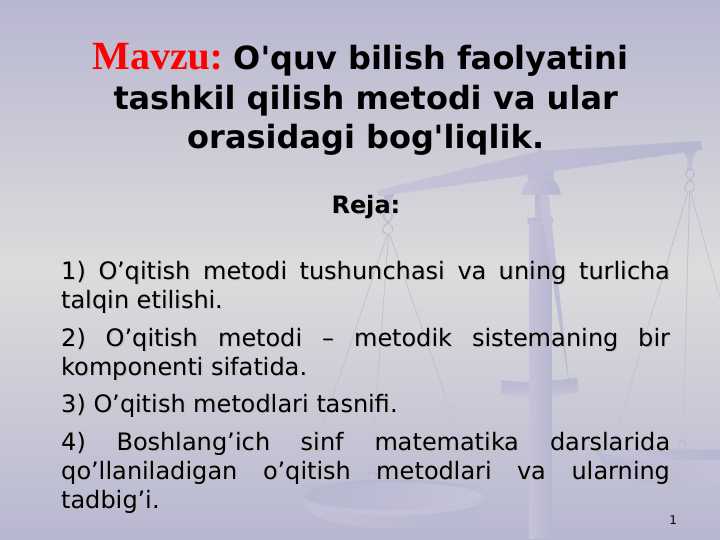 Mavzu: O'quv bilish faolyatini tashkil qilish metodi va ular orasidagi bog'liqlik.

Reja:

1) O’qitish metodi tushunchasi va uning turlicha talqin etilishi.

2) O’qitish metodi – metodik sistemaning bir komponenti sifatida.

3) O’qitish metodlari tasnifi.

4) Boshlang’ich sinf matematika darslarida qo’llaniladigan o’qitish metodlari va ularning tadbig’i.

1